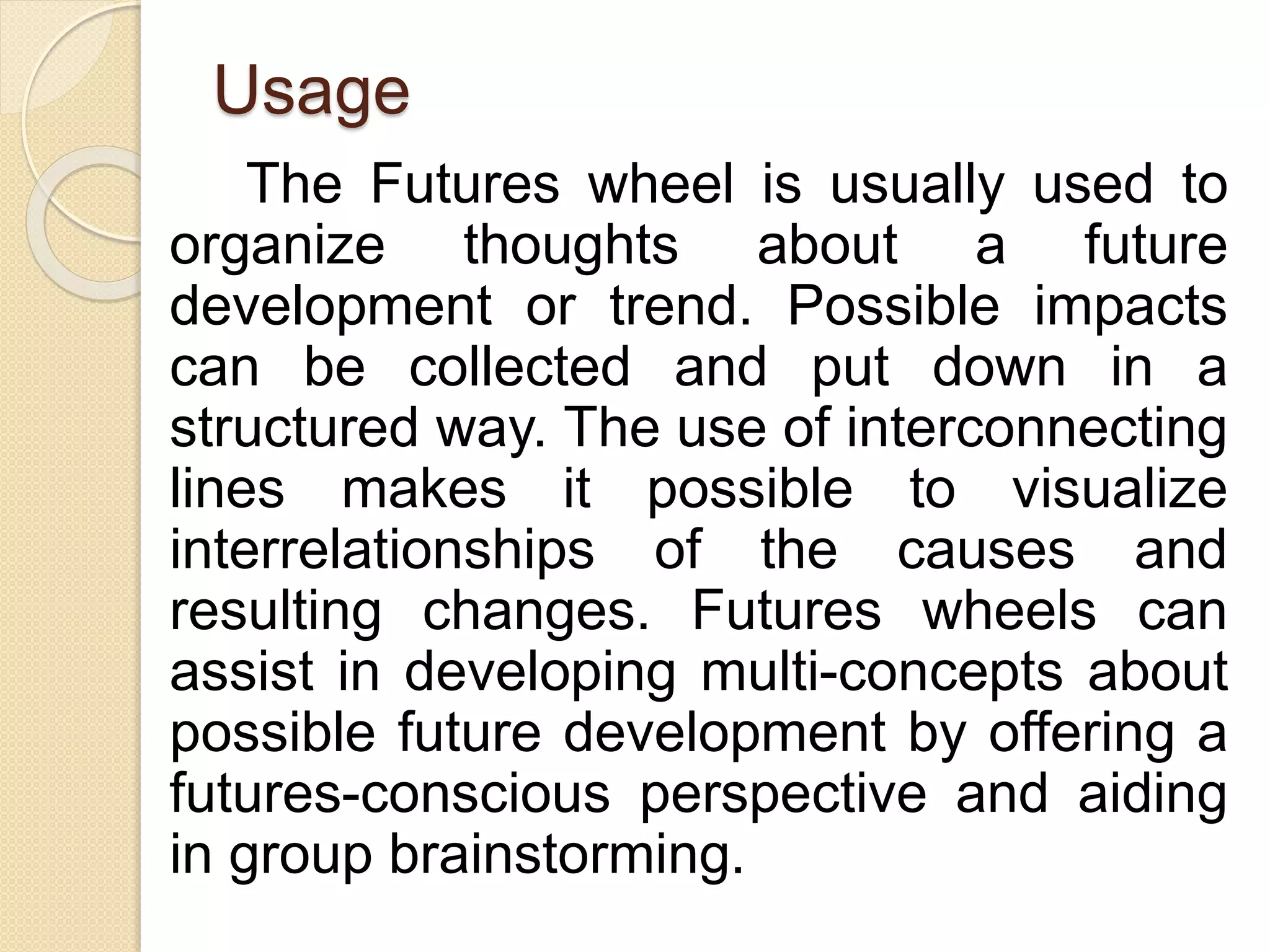 Usage

The Futures wheel is usually used to organize thoughts about a future development or trend. Possible impacts can be collected and put down in a structured way. The use of interconnecting lines makes it possible to visualize interrelationships of the causes and resulting changes. Futures wheels can assist in developing multi-concepts about possible future development by offering a futures-conscious perspective and aiding in group brainstorming.